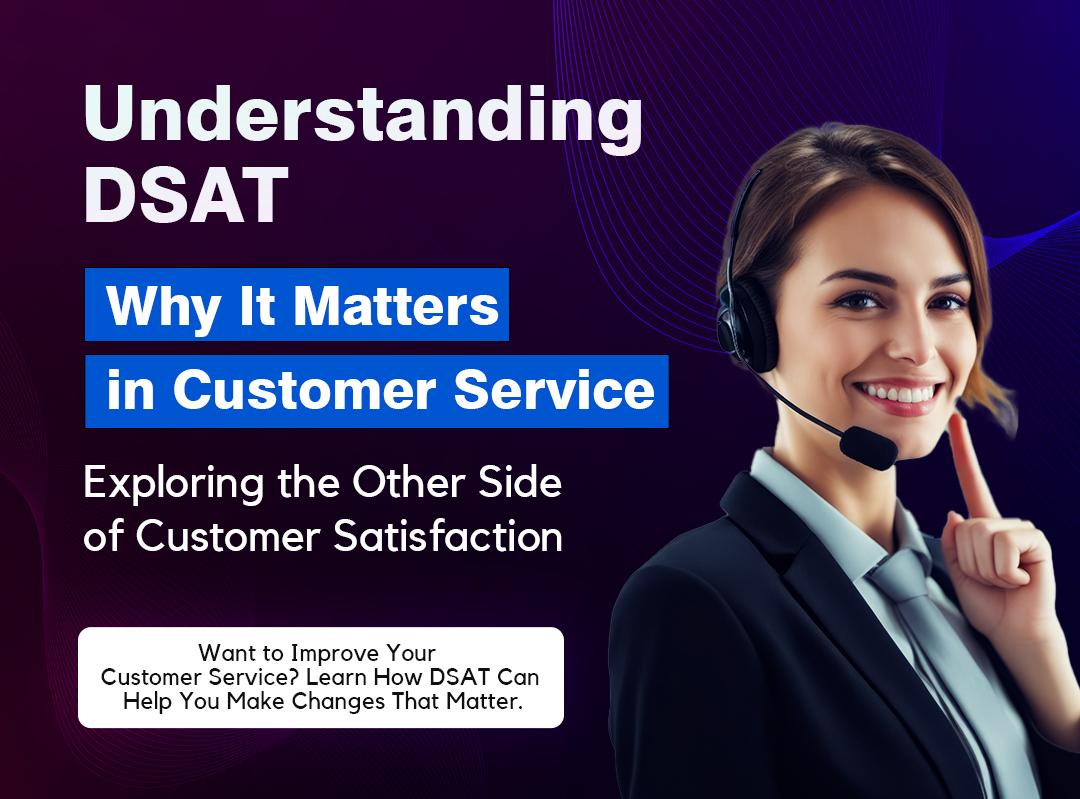 Understanding DSAT

Why It Matters in Customer Service

Exploring the Other Side of Customer Satisfaction

Want to Improve Your Customer Service? Learn How DSAT Can Help You Make Changes That Matter.